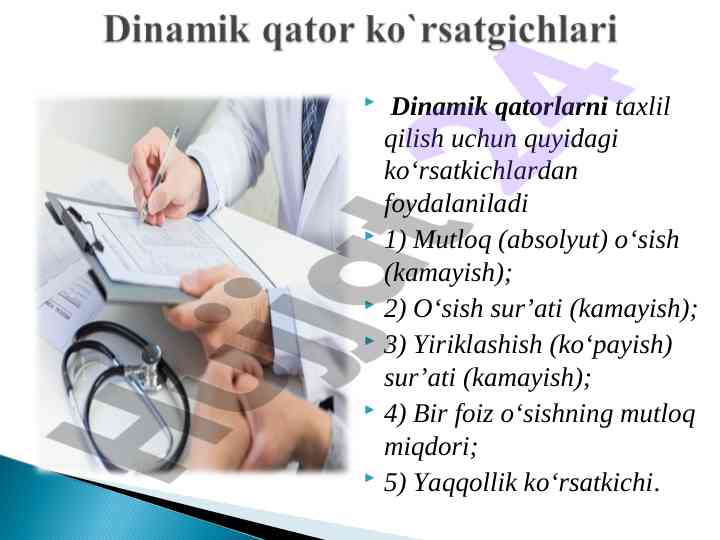 Dinamik qator ko`rsatgichlari

Dinamik qatorlarni taxlil qilish uchun quyidagi ko‘rsatkichlardan foydalaniladi

1) Mutloq (absolyut) o‘sish (kamayish);

2) O‘sish sur’ati (kamayish);

3) Yiriklashish (ko‘payish) sur’ati (kamayish);

4) Bir foiz o‘sishning mutloq miqdori;

5) Yaqqollik ko‘rsatkichi.

Hujjat24